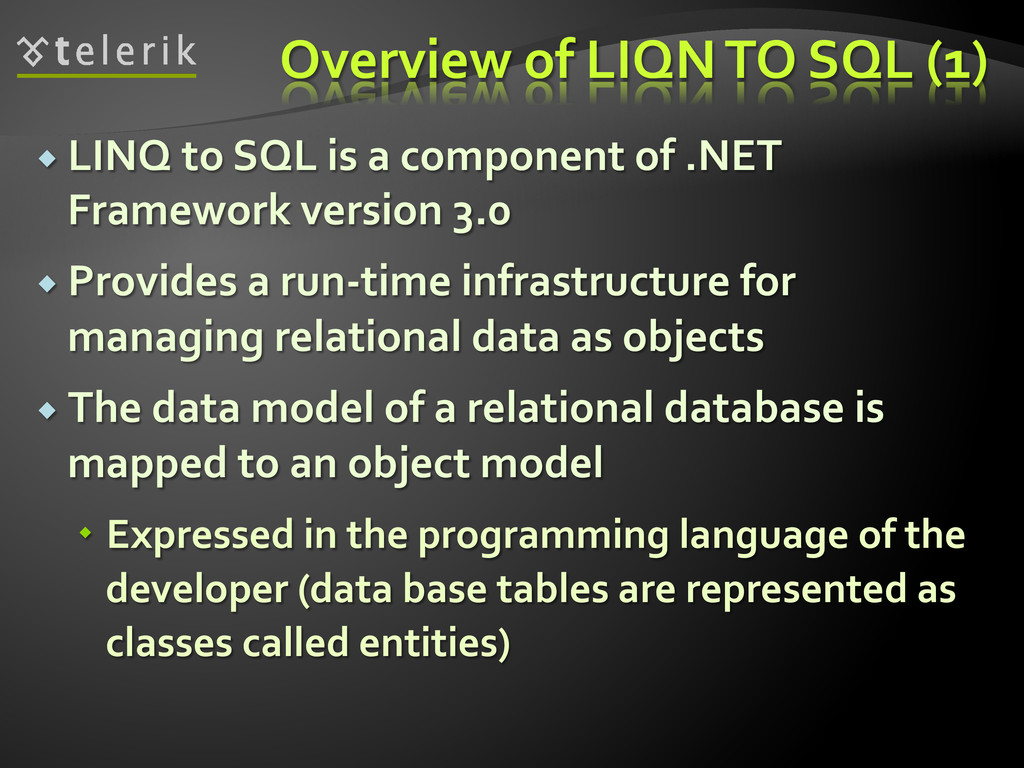 telerik

Overview of LIQN TO SQL (1)

LINQ to SQL is a component of .NET Framework version 3.0

Provides a run-time infrastructure for managing relational data as objects

The data model of a relational database is mapped to an object model

Expressed in the programming language of the developer (data base tables are represented as classes called entities)